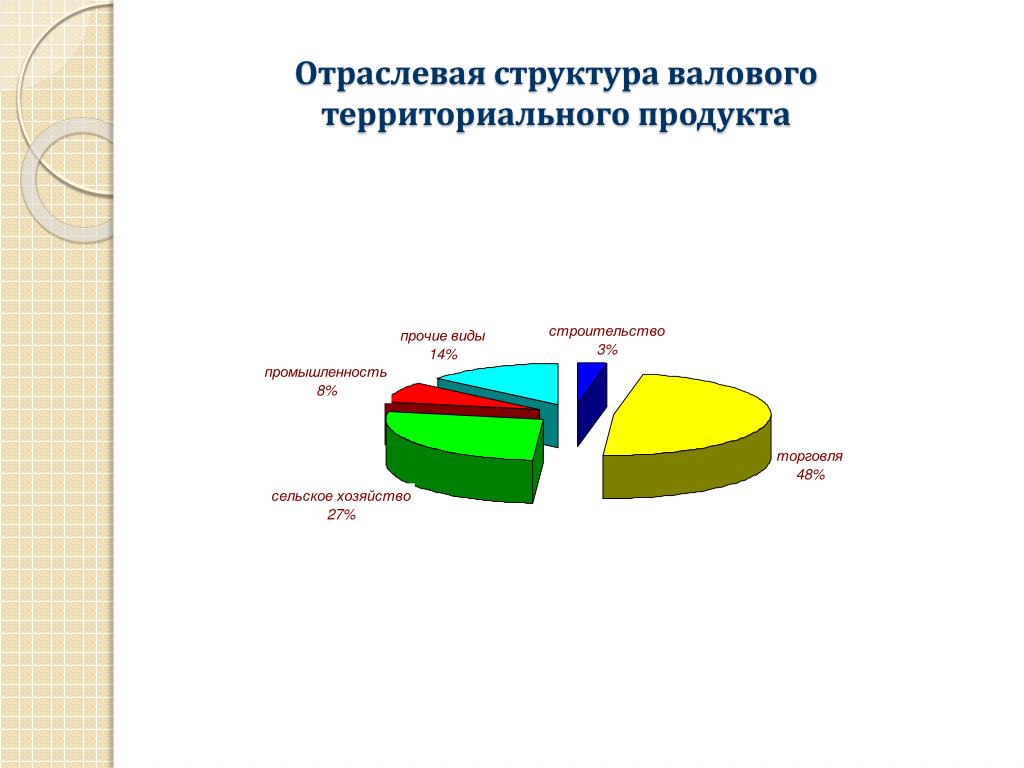 Отраслевая структура валового территориального продукта

прочие виды
14%

строительство
3%

промышленность
8%

торговля
48%

сельское хозяйство
27%